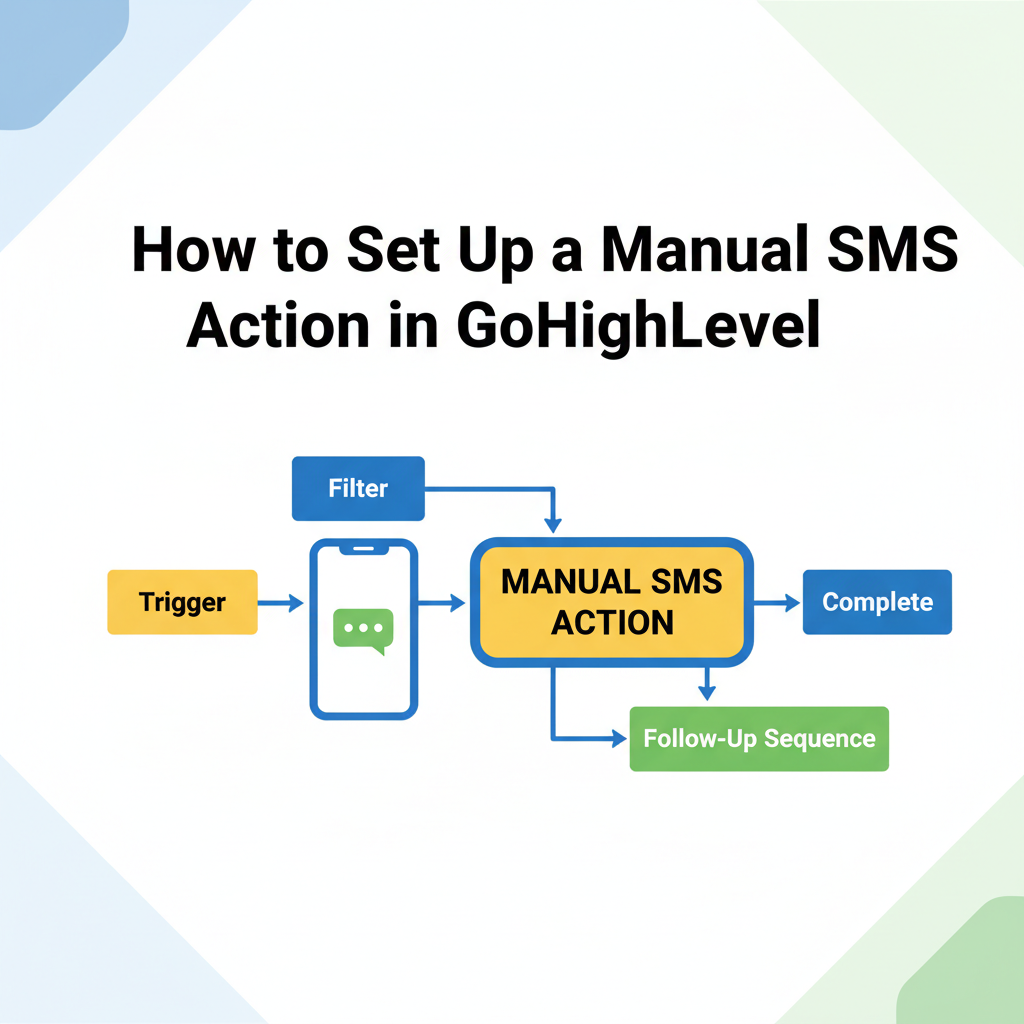 How to Set Up a Manual SMS Action in GoHighLevel

Filter

Trigger

MANUAL SMS ACTION

Complete

Follow-Up Sequence